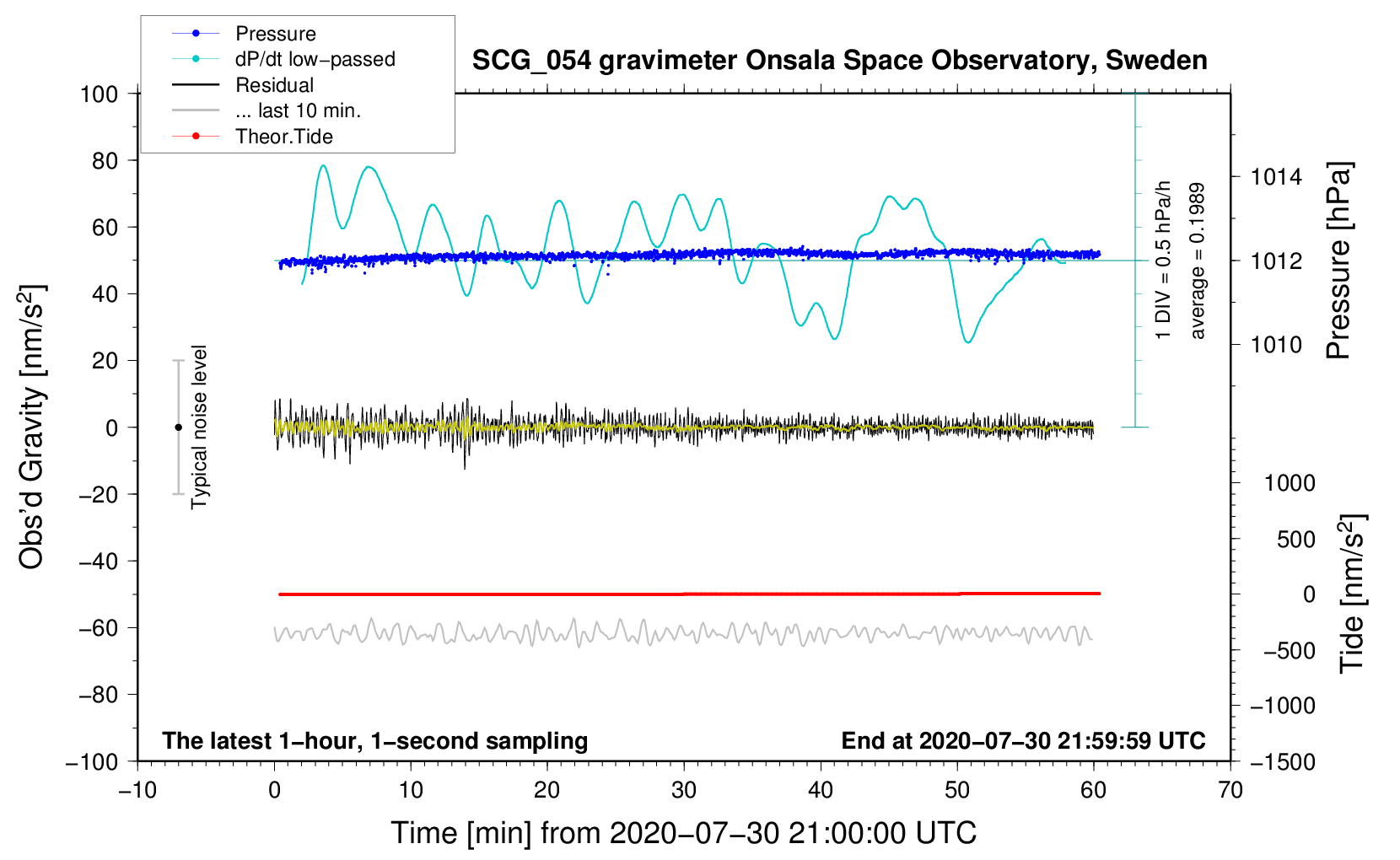 Pressure
dP/dt low−passed
Residual
... last 10 min.
Theor.Tide

SCG_054 gravimeter Onsala Space Observatory, Sweden

100
80
60
40
20
0
−20
−40
−60
−80
−100

Obs'd Gravity [nm/s$^2$]

Typical noise level

1 DIV = 0.5 hPa/h
average = 0.1989

1014
1012
1010
Pressure [hPa]

1000
500
0
−500
−1000
−1500
Tide [nm/s$^2$]

The latest 1−hour, 1−second sampling
End at 2020−07−30 21:59:59 UTC

−10
0
10
20
30
40
50
60
70

Time [min] from 2020−07−30 21:00:00 UTC